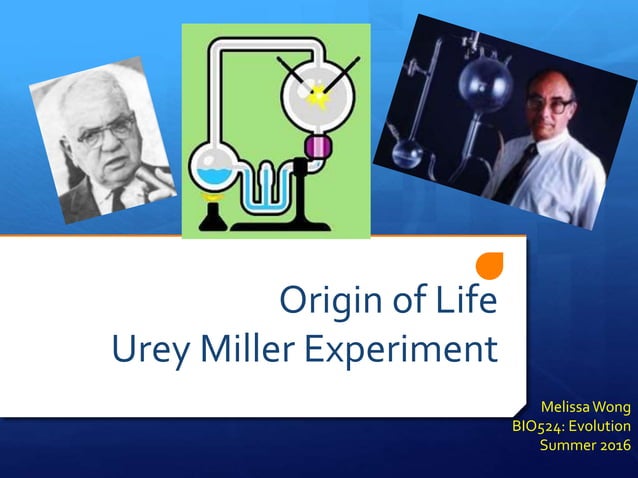 Origin of Life
Urey Miller Experiment

Melissa Wong
BIO524: Evolution
Summer 2016